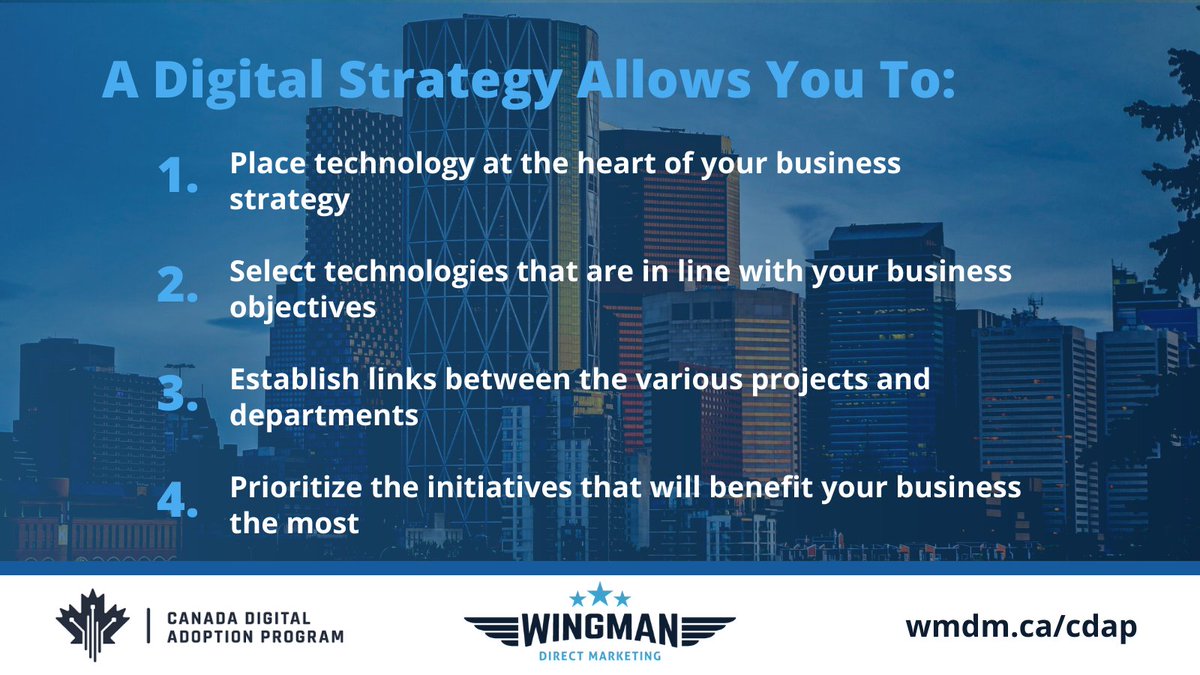 A Digital Strategy Allows You To:

1. Place technology at the heart of your business strategy

2. Select technologies that are in line with your business objectives

3. Establish links between the various projects and departments

4. Prioritize the initiatives that will benefit your business the most

CANADA DIGITAL ADOPTION PROGRAM

WINGMAN DIRECT MARKETING

wmdm.ca/cdap